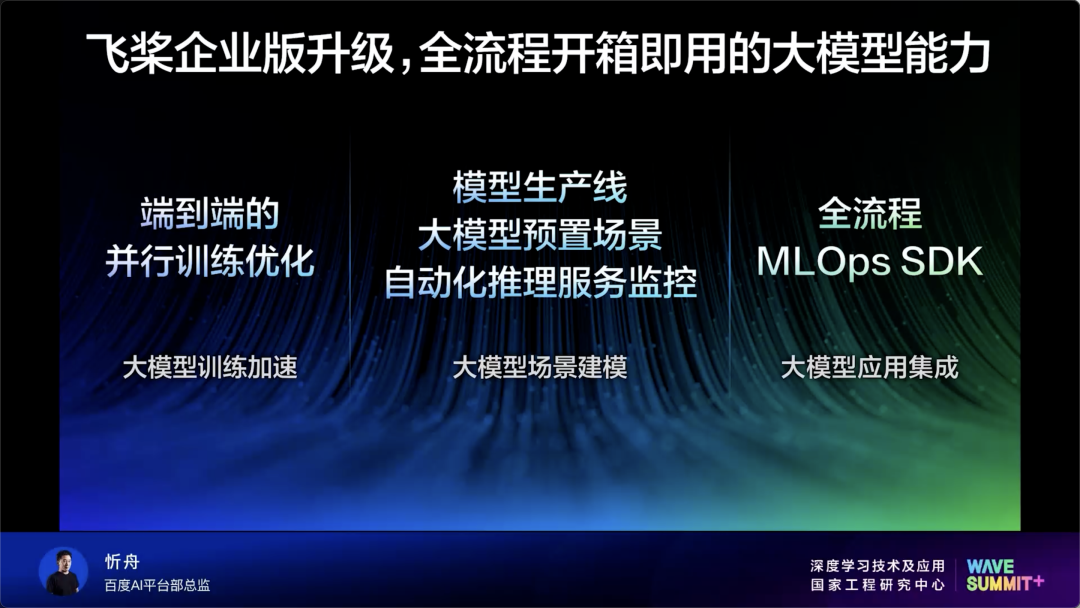 飞桨企业版升级，全流程开箱即用的大模型能力

端到端的
并行训练优化

大模型训练加速

模型生产线
大模型预置场景
自动化推理服务监控

大模型场景建模

全流程
MLOps SDK

大模型应用集成

忻舟
百度AI平台部总监

深度学习技术及应用
国家工程研究中心

WAVE SUMMIT+